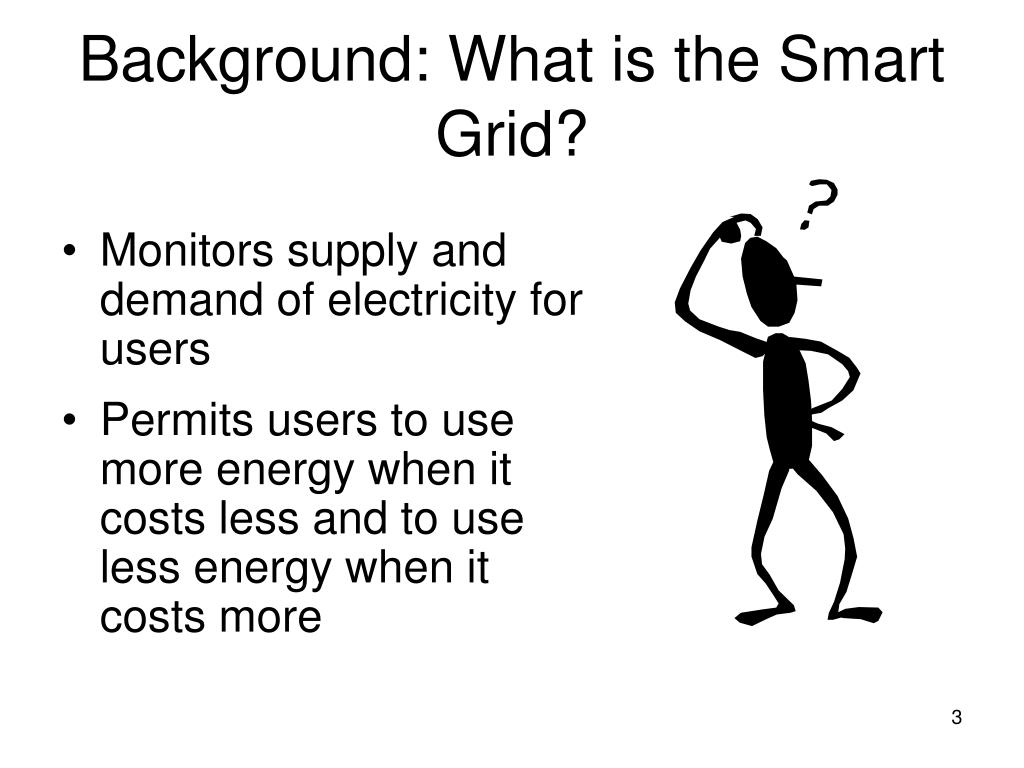 Background: What is the Smart Grid?

• Monitors supply and demand of electricity for users

• Permits users to use more energy when it costs less and to use less energy when it costs more

?

3